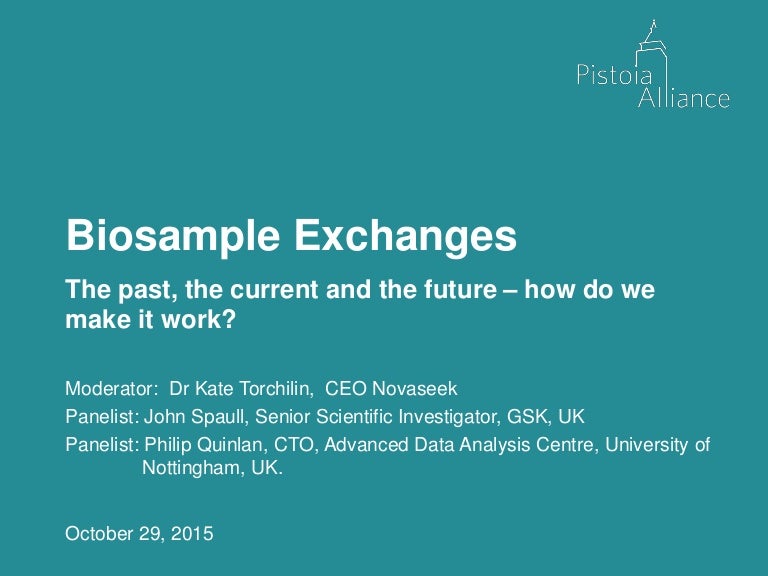 Pistoia Alliance

Biosample Exchanges

The past, the current and the future – how do we make it work?

Moderator: Dr Kate Torchilin, CEO Novaseek

Panelist: John Spaull, Senior Scientific Investigator, GSK, UK

Panelist: Philip Quinlan, CTO, Advanced Data Analysis Centre, University of Nottingham, UK.

October 29, 2015